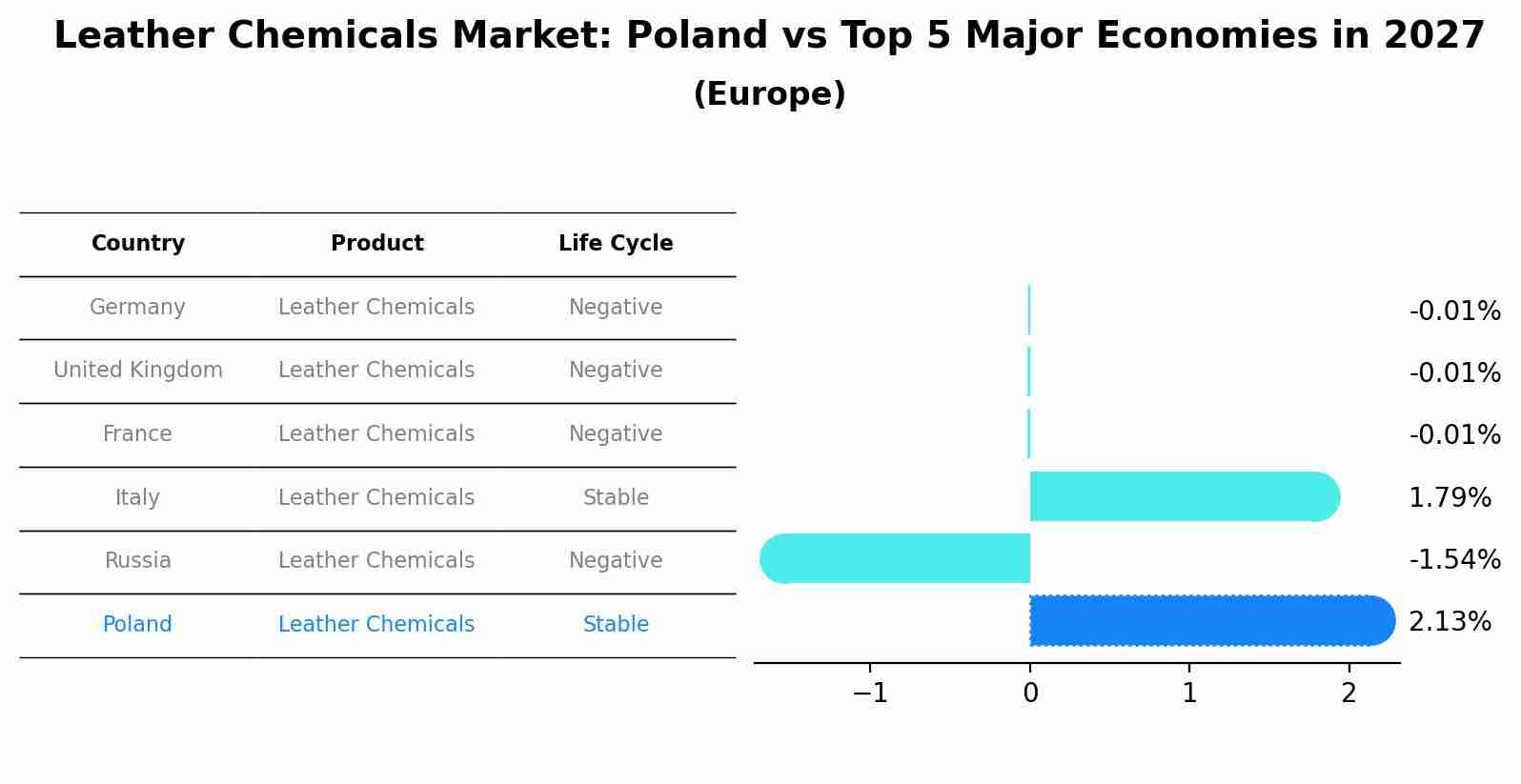 Leather Chemicals Market: Poland vs Top 5 Major Economies in 2027
(Europe)

| Country | Product | Life Cycle |
|---|---|---|
| Germany | Leather Chemicals | Negative |
| United Kingdom | Leather Chemicals | Negative |
| France | Leather Chemicals | Negative |
| Italy | Leather Chemicals | Stable |
| Russia | Leather Chemicals | Negative |
| Poland | Leather Chemicals | Stable |

-0.01%
-0.01%
-0.01%
1.79%
-1.54%
2.13%

−1
0
1
2